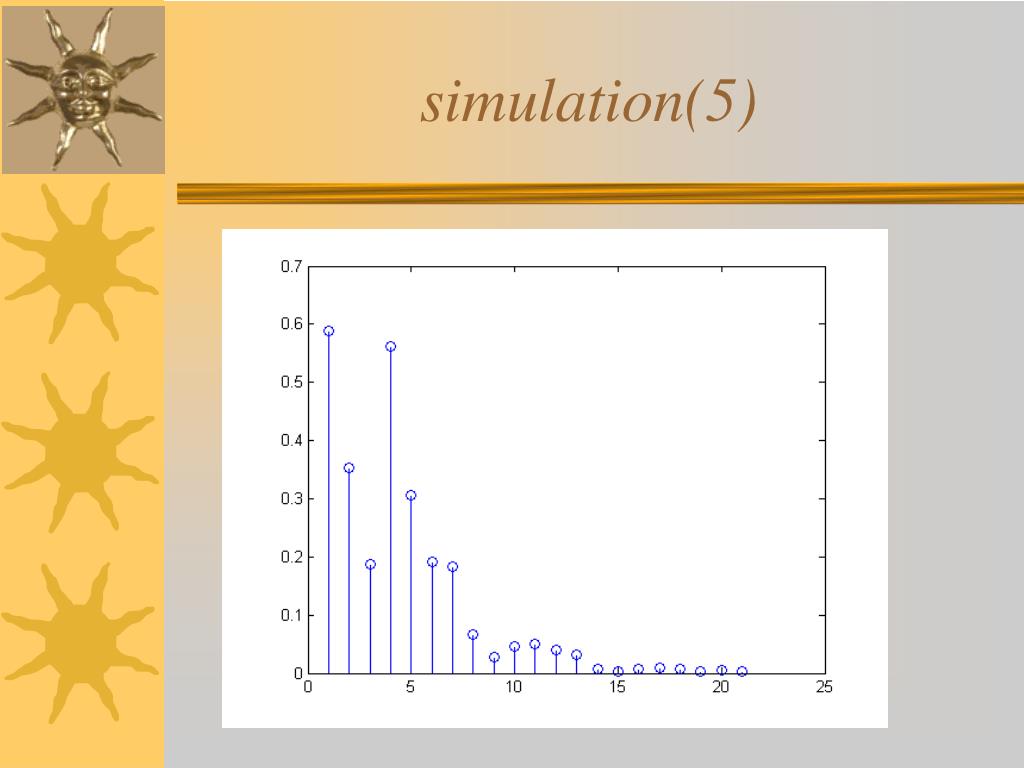 simulation(5)

0.7
0.6
0.5
0.4
0.3
0.2
0.1
0
0
5
10
15
20
25